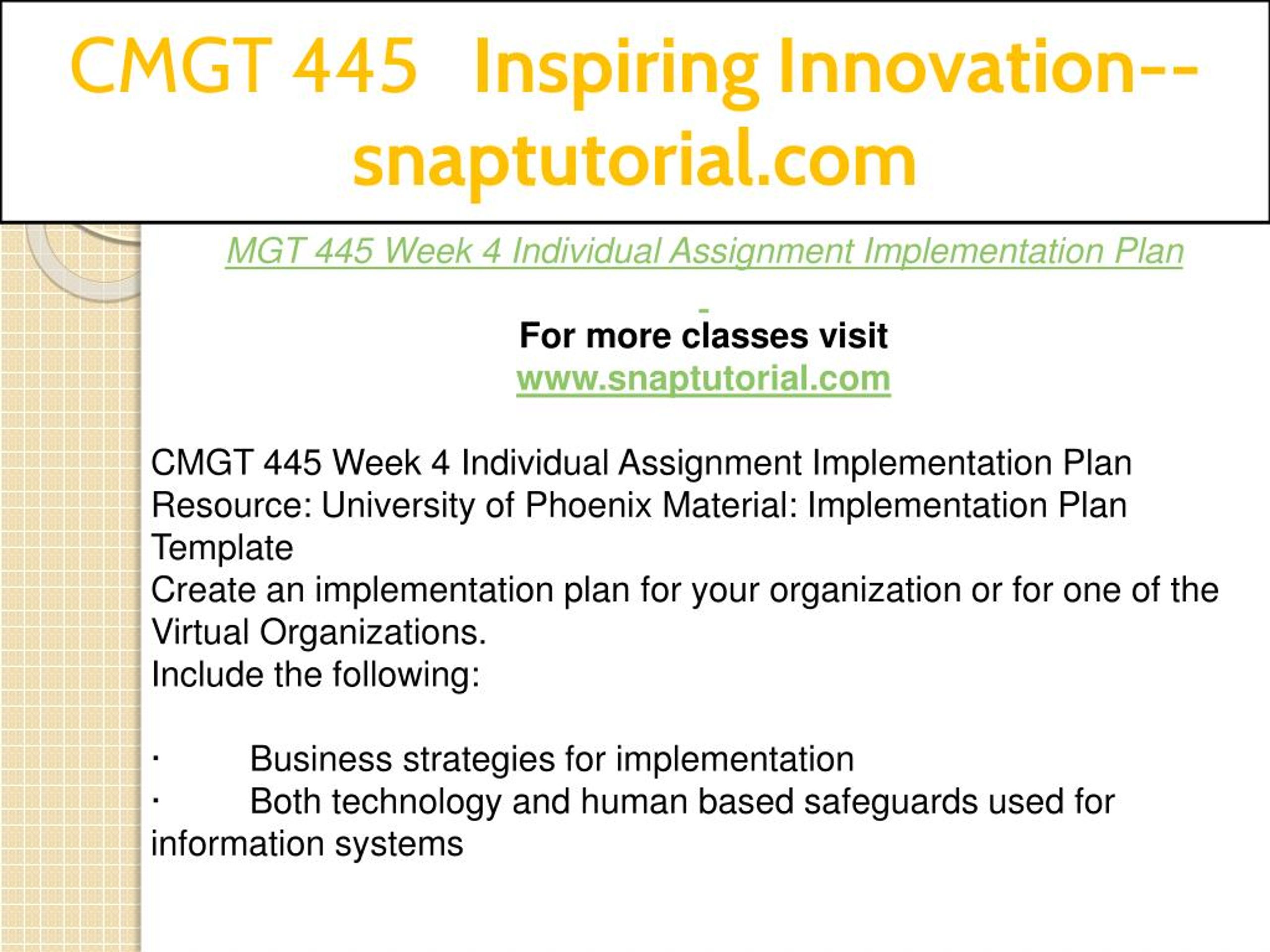 CMGT 445 Inspiring Innovation--snaptutorial.com

MGT 445 Week 4 Individual Assignment Implementation Plan

-

For more classes visit
www.snaptutorial.com

CMGT 445 Week 4 Individual Assignment Implementation Plan
Resource: University of Phoenix Material: Implementation Plan Template
Create an implementation plan for your organization or for one of the Virtual Organizations.
Include the following:

· Business strategies for implementation
· Both technology and human based safeguards used for information systems